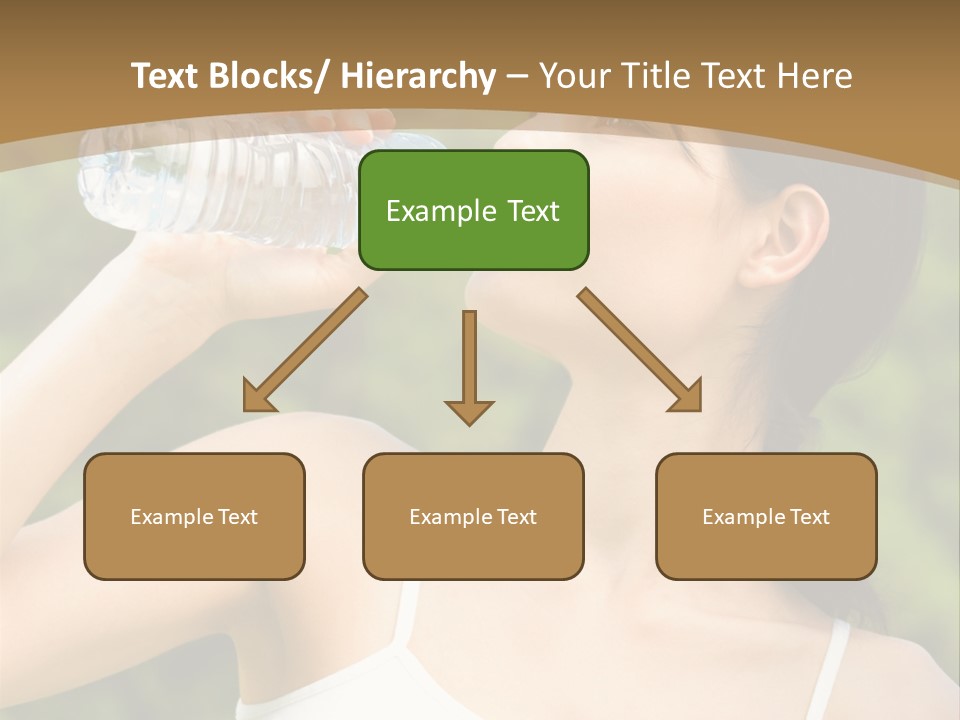 Text Blocks/ Hierarchy – Your Title Text Here

Example Text

Example Text

Example Text

Example Text